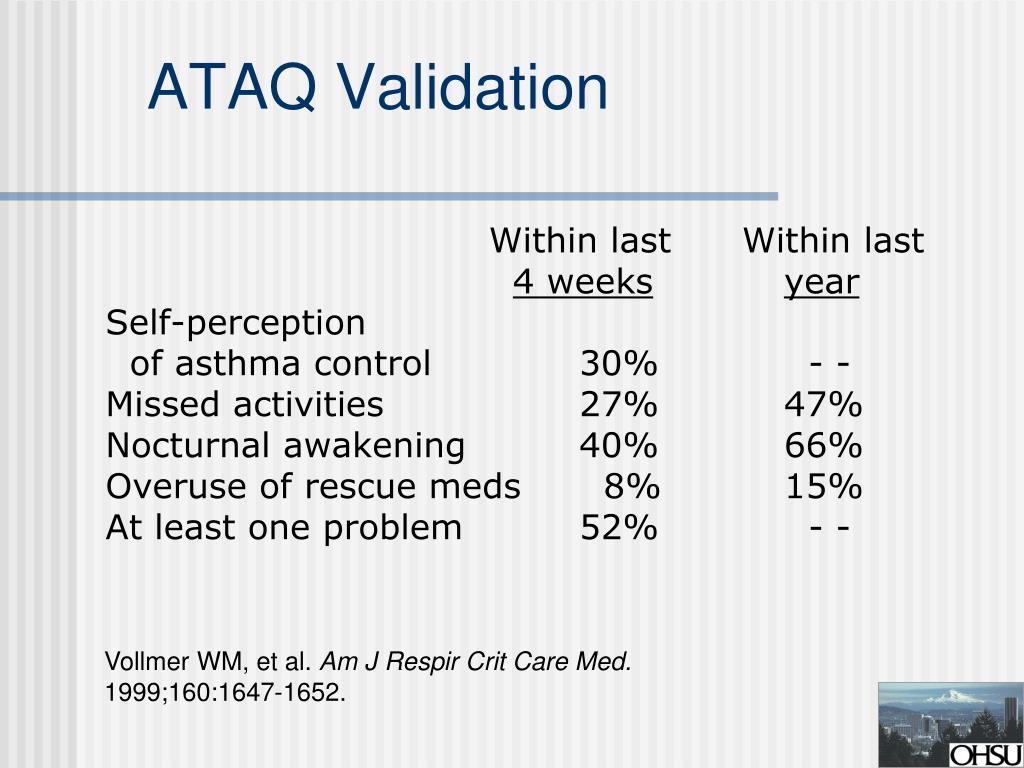 ATAQ Validation

| | Within last 4 weeks | Within last year |
|---|---|---|
| Self-perception of asthma control | 30% | - - |
| Missed activities | 27% | 47% |
| Nocturnal awakening | 40% | 66% |
| Overuse of rescue meds | 8% | 15% |
| At least one problem | 52% | - - |

Vollmer WM, et al. Am J Respir Crit Care Med. 1999;160:1647-1652.

OHSU